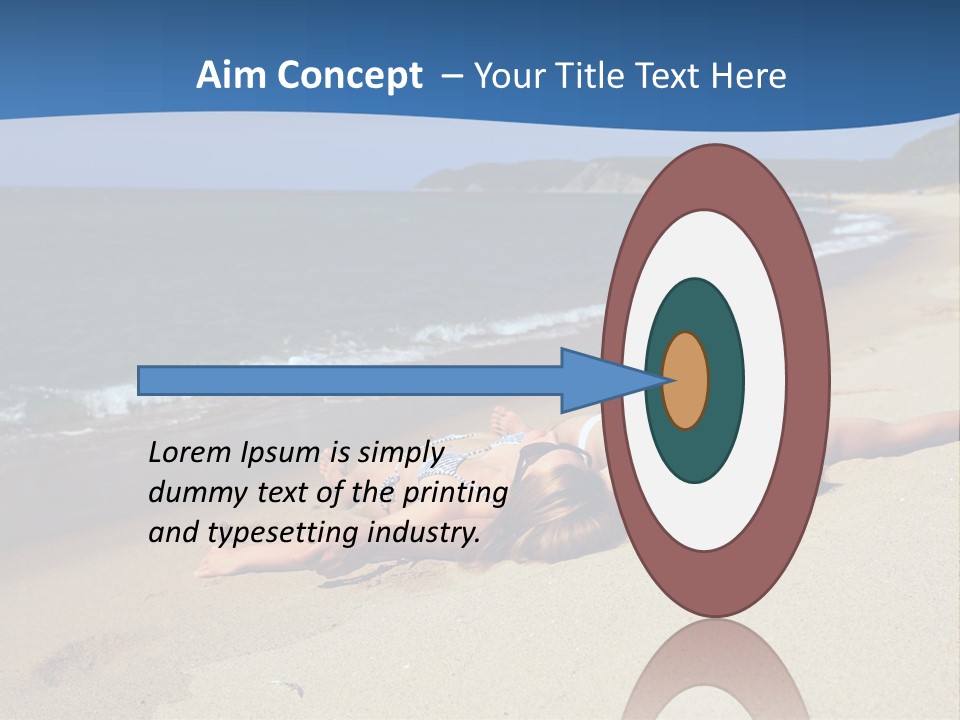 Aim Concept – Your Title Text Here

Lorem Ipsum is simply dummy text of the printing and typesetting industry.